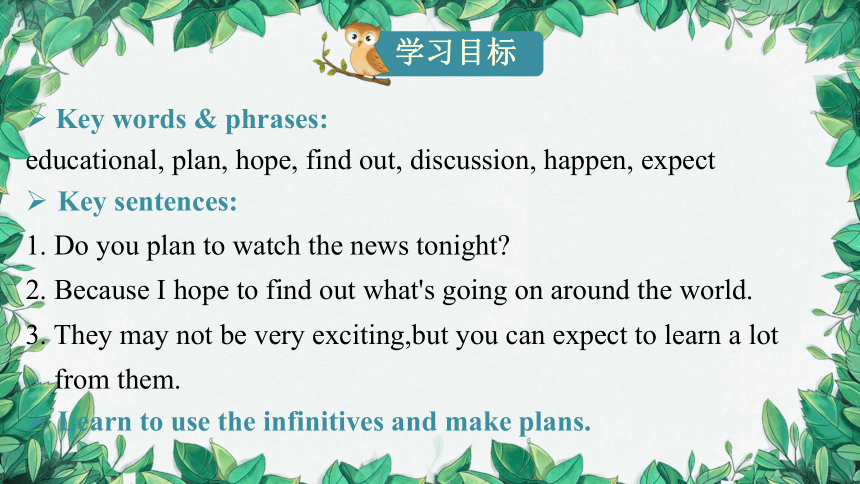 学习目标

➢ Key words & phrases:
educational, plan, hope, find out, discussion, happen, expect

➢ Key sentences:
1. Do you plan to watch the news tonight?
2. Because I hope to find out what's going on around the world.
3. They may not be very exciting,but you can expect to learn a lot from them.

➢ Learn to use the infinitives and make plans.